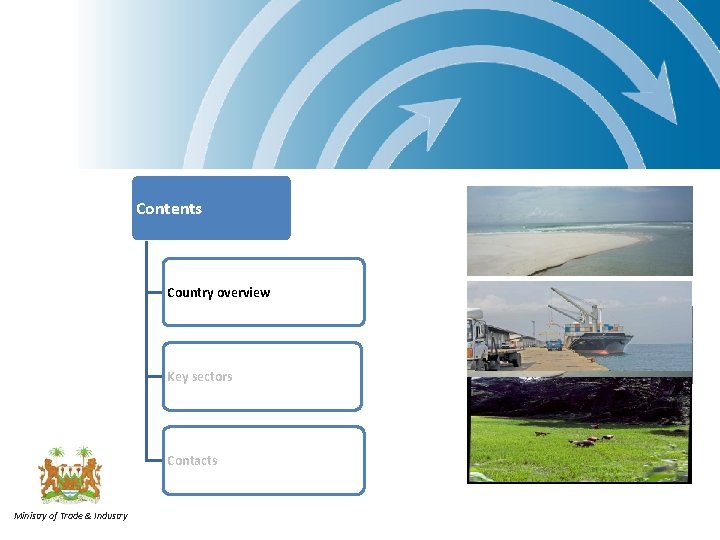 Contents

Country overview

Key sectors

Contacts

Ministry of Trade & Industry